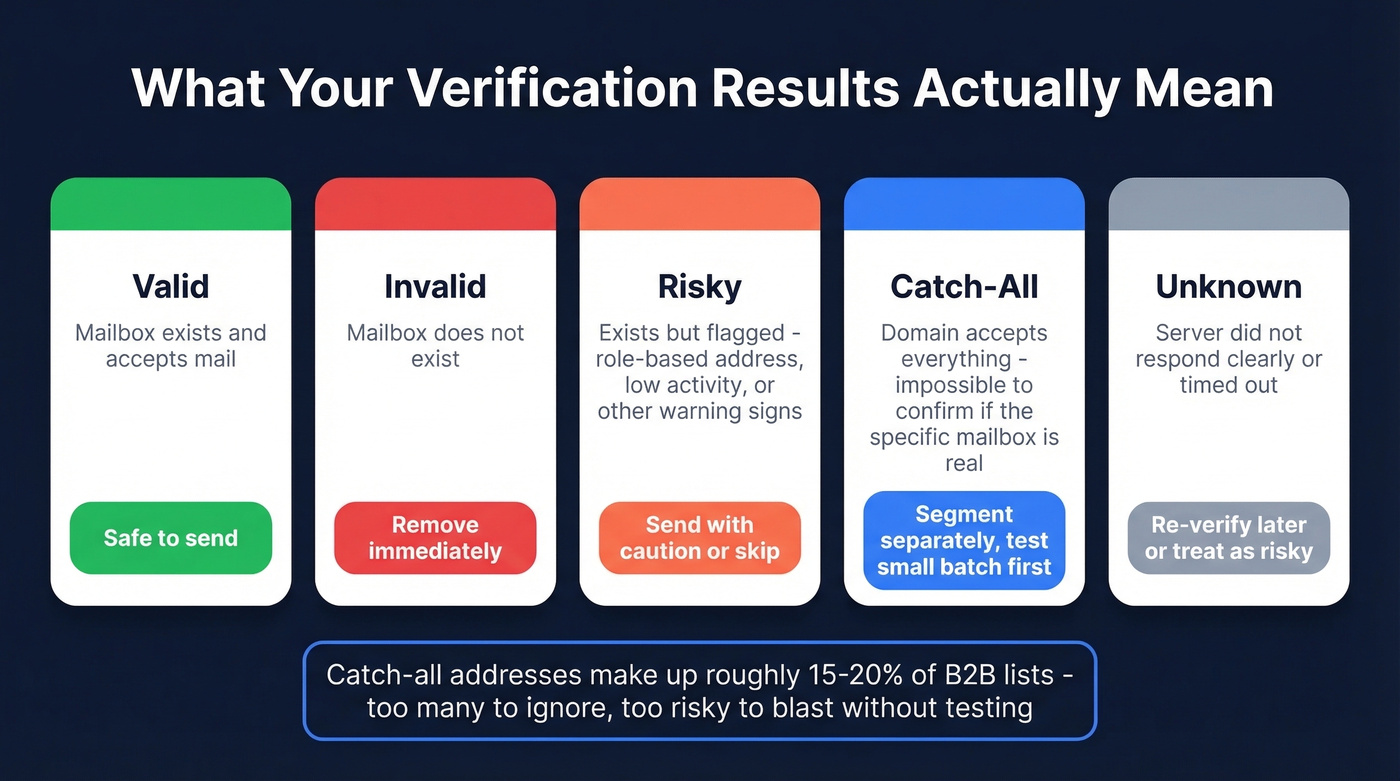 What Your Verification Results Actually Mean

Valid

Mailbox exists and accepts mail

Safe to send

Invalid

Mailbox does not exist

Remove immediately

Risky

Exists but flagged - role-based address, low activity, or other warning signs

Send with caution or skip

Catch-All

Domain accepts everything - impossible to confirm if the specific mailbox is real

Segment separately, test small batch first

Unknown

Server did not respond clearly or timed out

Re-verify later or treat as risky

Catch-all addresses make up roughly 15-20% of B2B lists - too many to ignore, too risky to blast without testing